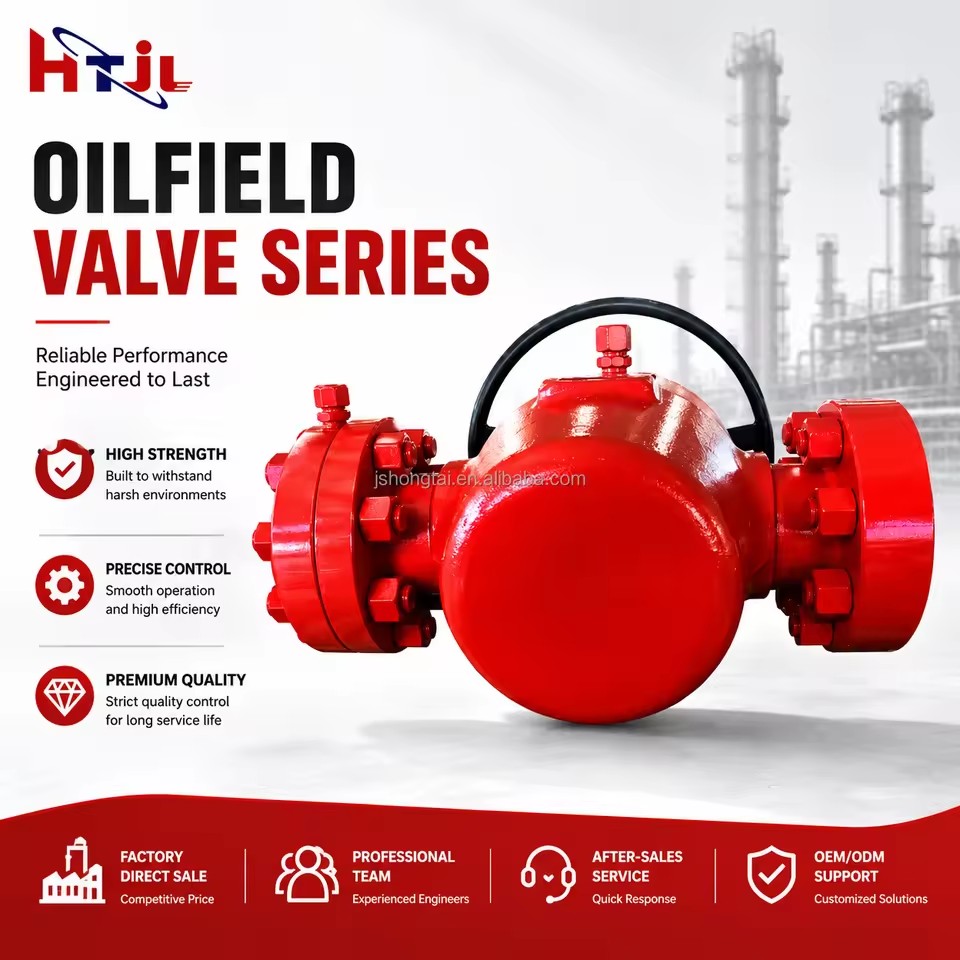 HTJL

OILFIELD
VALVE SERIES

Reliable Performance
Engineered to Last

HIGH STRENGTH
Built to withstand harsh environments

PRECISE CONTROL
Smooth operation and high efficiency

PREMIUM QUALITY
Strict quality control for long service life

jshongtai.en.alibaba.com

FACTORY DIRECT SALE
Competitive Price

PROFESSIONAL TEAM
Experienced Engineers

AFTER-SALES SERVICE
Quick Response

OEM/ODM SUPPORT
Customized Solutions